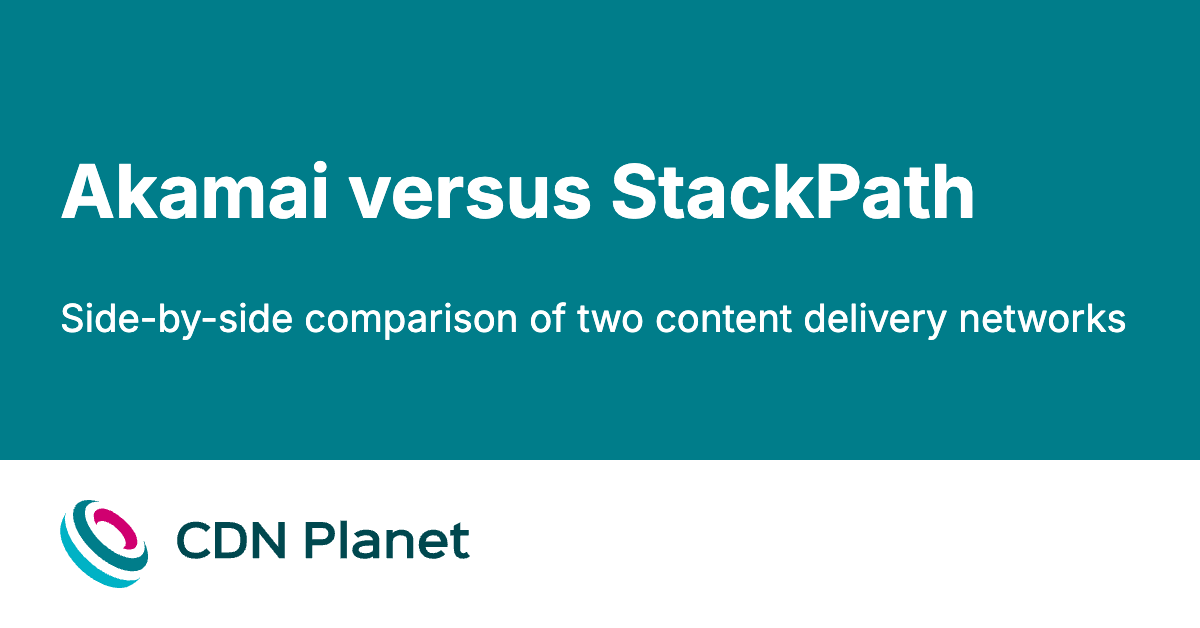 Akamai versus StackPath

Side-by-side comparison of two content delivery networks

CDN Planet